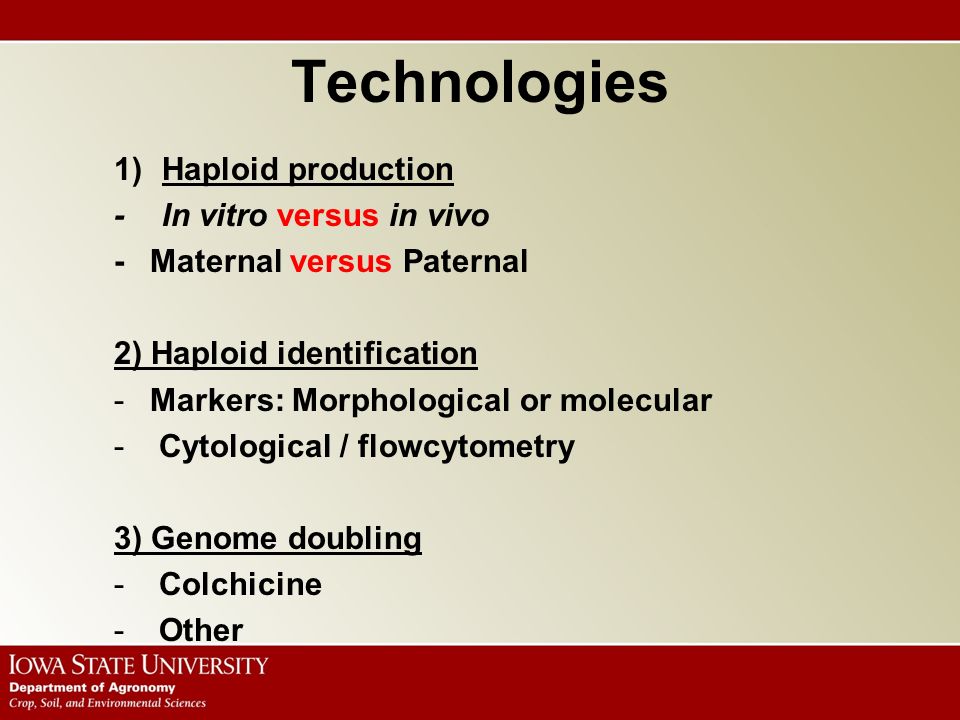 Technologies

1) Haploid production
- In vitro versus in vivo
- Maternal versus Paternal

2) Haploid identification
- Markers: Morphological or molecular
- Cytological / flowcytometry

3) Genome doubling
- Colchicine
- Other

IOWA STATE UNIVERSITY
Department of Agronomy
Crop, Soil, and Environmental Sciences